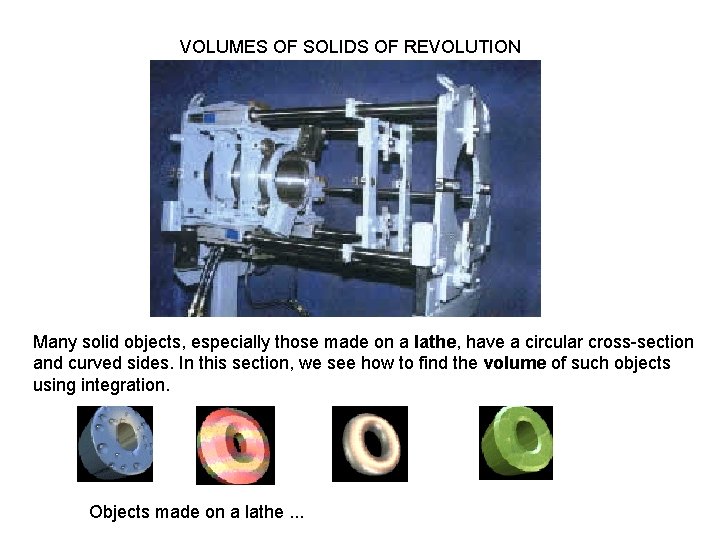 VOLUMES OF SOLIDS OF REVOLUTION

Many solid objects, especially those made on a lathe, have a circular cross-section and curved sides. In this section, we see how to find the volume of such objects using integration.

Objects made on a lathe ...